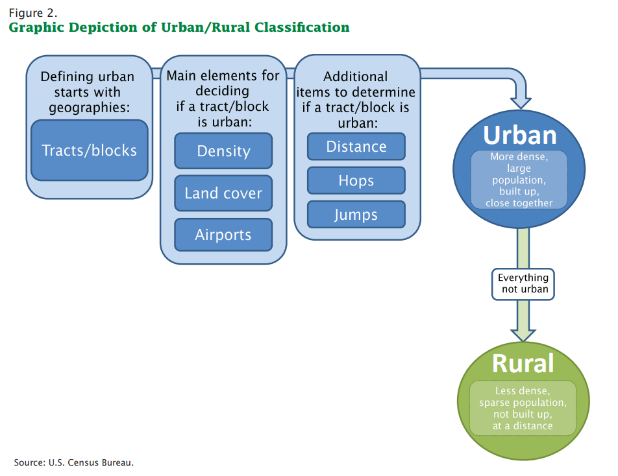 Figure 2.
Graphic Depiction of Urban/Rural Classification

Defining urban starts with geographies:

Tracts/blocks

Main elements for deciding if a tract/block is urban:

Density

Land cover

Airports

Additional items to determine if a tract/block is urban:

Distance

Hops

Jumps

Urban

More dense, large population, built up, close together

Everything not urban

Rural

Less dense, sparse population, not built up, at a distance

Source: U.S. Census Bureau.